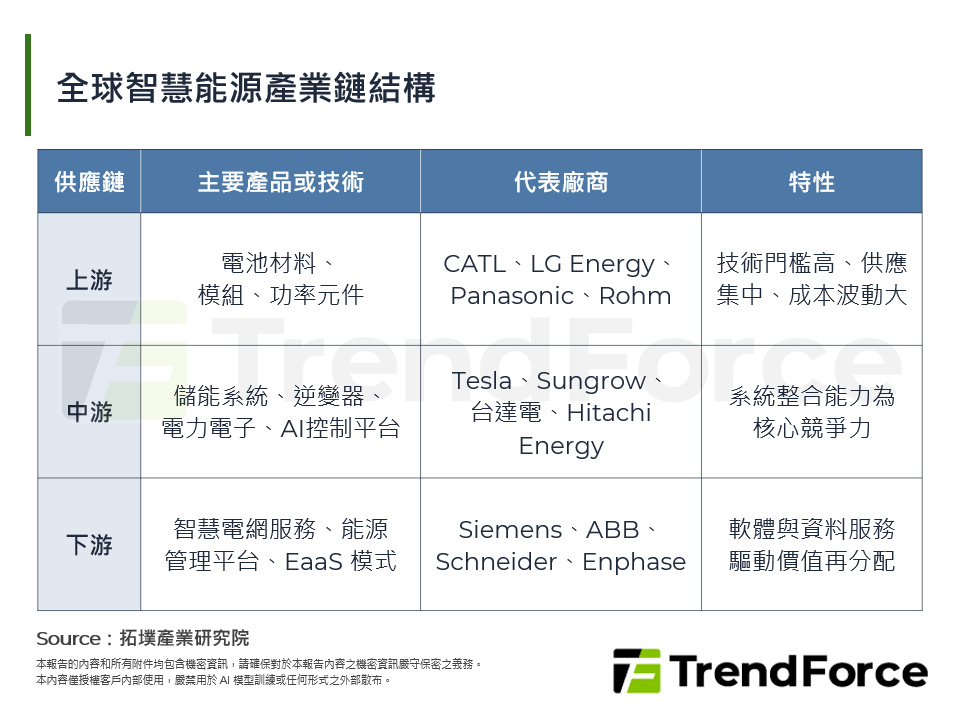 全球智慧能源產業鏈結構

| 供應鏈 | 主要產品或技術 | 代表廠商 | 特性 |
|---|---|---|---|
| 上游 | 電池材料、模組、功率元件 | CATL、LG Energy、Panasonic、Rohm | 技術門檻高、供應集中、成本波動大 |
| 中游 | 儲能系統、逆變器、電力電子、AI控制平台 | Tesla、Sungrow、台達電、Hitachi Energy | 系統整合能力為核心競爭力 |
| 下游 | 智慧電網服務、能源管理平台、EaaS 模式 | Siemens、ABB、Schneider、Enphase | 軟體與資料服務驅動價值再分配 |

TrendForce

Source：拓墣產業研究院
本報告的內容和所有附件均包含機密資訊，請確保對於本報告內容之機密資訊嚴守保密之義務。
本內容僅授權客戶內部使用，嚴禁用於 AI 模型訓練或任何形式之外部散布。

TrendForce